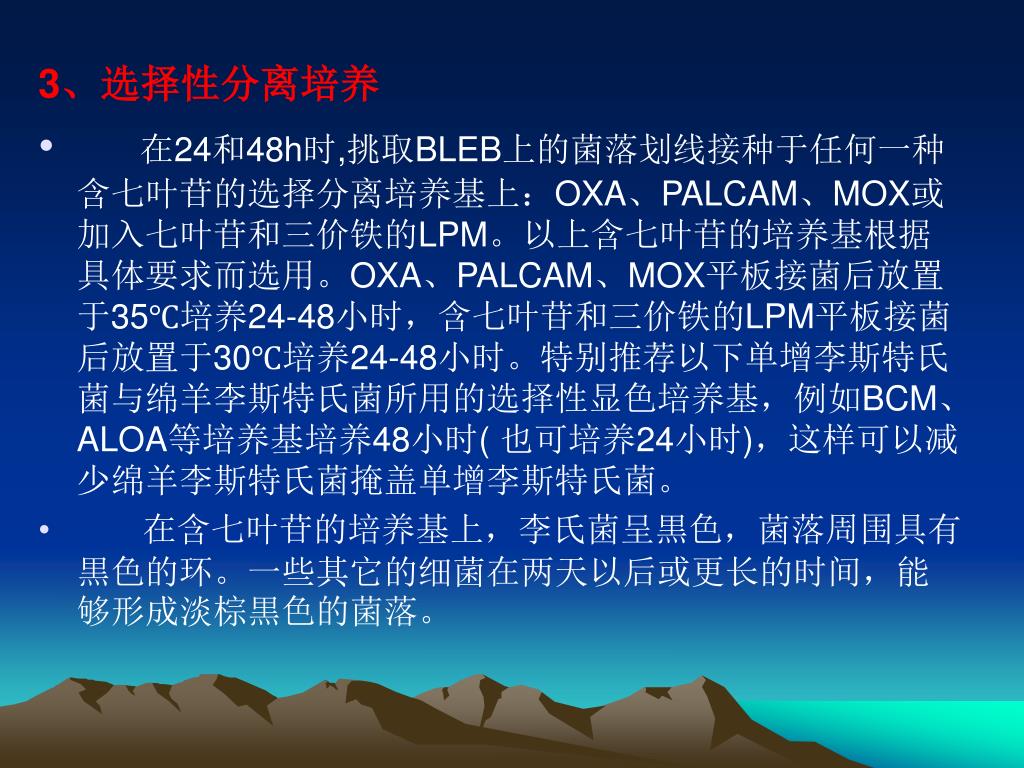 3、选择性分离培养

• 在24和48h时,挑取BLEB上的菌落划线接种于任何一种含七叶苷的选择分离培养基上：OXA、PALCAM、MOX或加入七叶苷和三价铁的LPM。以上含七叶苷的培养基根据具体要求而选用。OXA、PALCAM、MOX平板接菌后放置于35℃培养24-48小时，含七叶苷和三价铁的LPM平板接菌后放置于30℃培养24-48小时。特别推荐以下单增李斯特氏菌与绵羊李斯特氏菌所用的选择性显色培养基，例如BCM、ALOA等培养基培养48小时( 也可培养24小时)，这样可以减少绵羊李斯特氏菌掩盖单增李斯特氏菌。

• 在含七叶苷的培养基上，李氏菌呈黑色，菌落周围具有黑色的环。一些其它的细菌在两天以后或更长的时间，能够形成淡棕黑色的菌落。